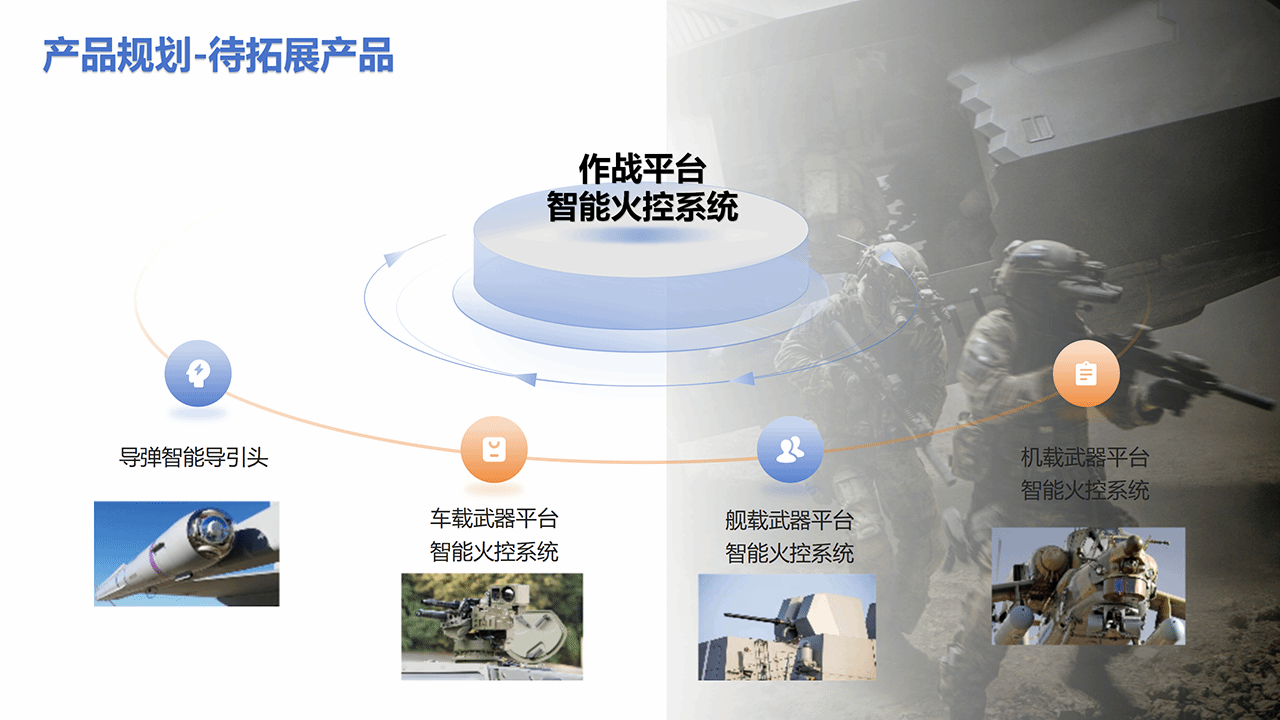 产品规划-待拓展产品

作战平台
智能火控系统

导弹智能导引头

车载武器平台
智能火控系统

舰载武器平台
智能火控系统

机载武器平台
智能火控系统